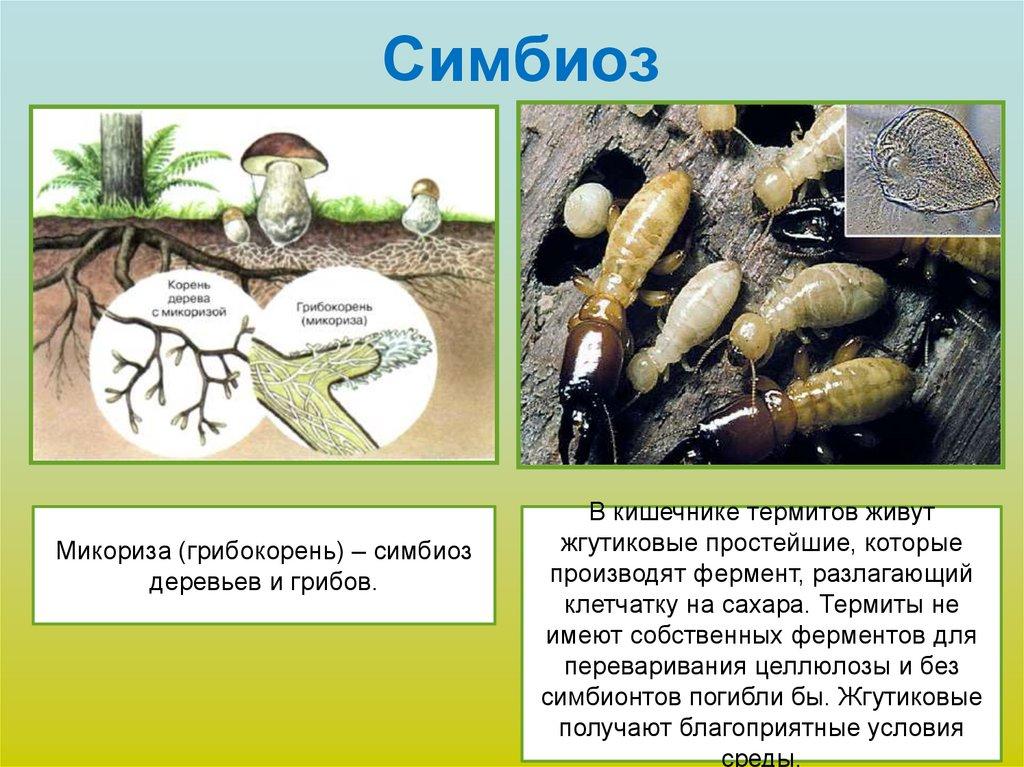 Симбиоз

Корень дерева с микоризой

Грибокорень (микориза)

Микориза (грибокорень) – симбиоз деревьев и грибов.

В кишечнике термитов живут жгутиковые простейшие, которые производят фермент, разлагающий клетчатку на сахара. Термиты не имеют собственных ферментов для переваривания целлюлозы и без симбионтов погибли бы. Жгутиковые получают благоприятные условия среды.